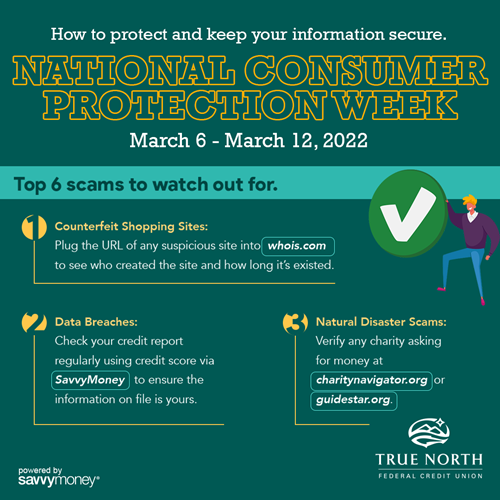 How to protect and keep your information secure.

NATIONAL CONSUMER PROTECTION WEEK

March 6 - March 12, 2022

Top 6 scams to watch out for.

1 Counterfeit Shopping Sites:
Plug the URL of any suspicious site into whois.com to see who created the site and how long it's existed.

2 Data Breaches:
Check your credit report regularly using credit score via SavvyMoney to ensure the information on file is yours.

3 Natural Disaster Scams:
Verify any charity asking for money at charitynavigator.org or guidestar.org.

powered by savvymoney®

TRUE NORTH
FEDERAL CREDIT UNION